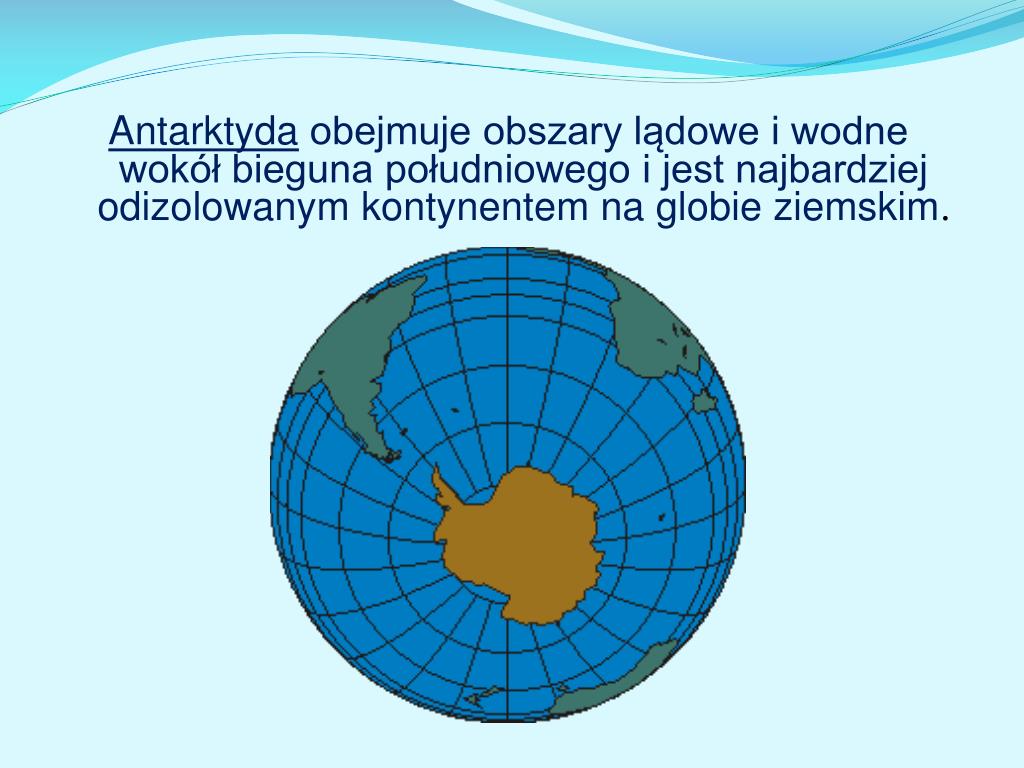 Antarktyda obejmuje obszary lądowe i wodne wokół bieguna południowego i jest najbardziej odizolowanym kontynentem na globie ziemskim.